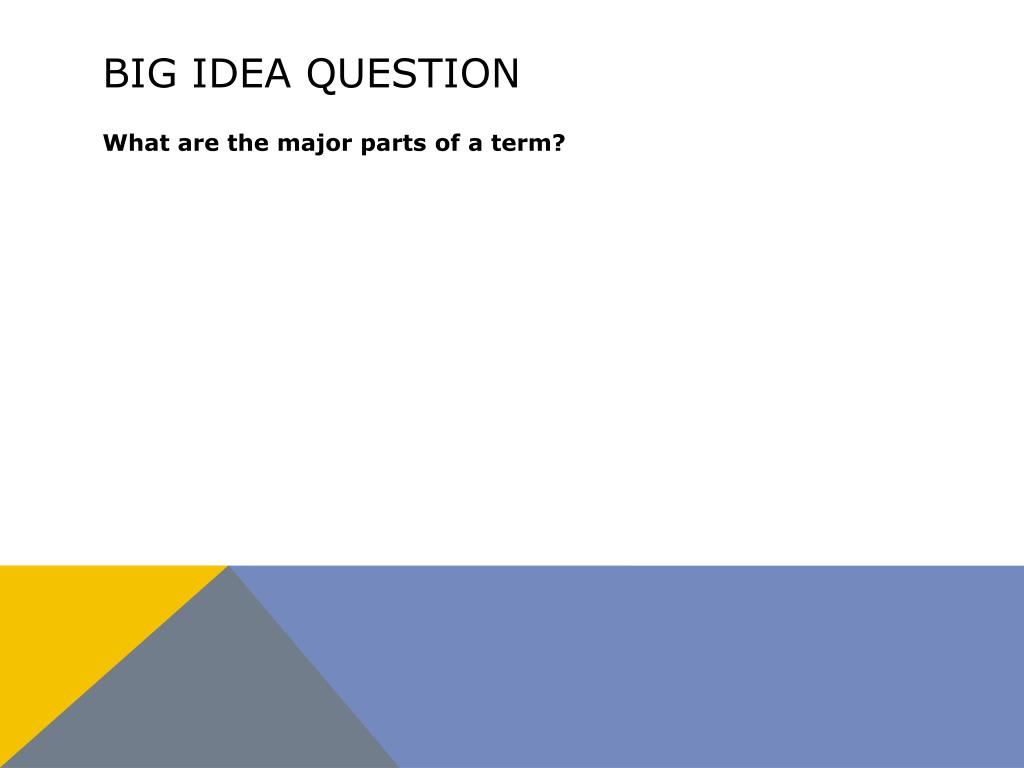 BIG IDEA QUESTION

What are the major parts of a term?